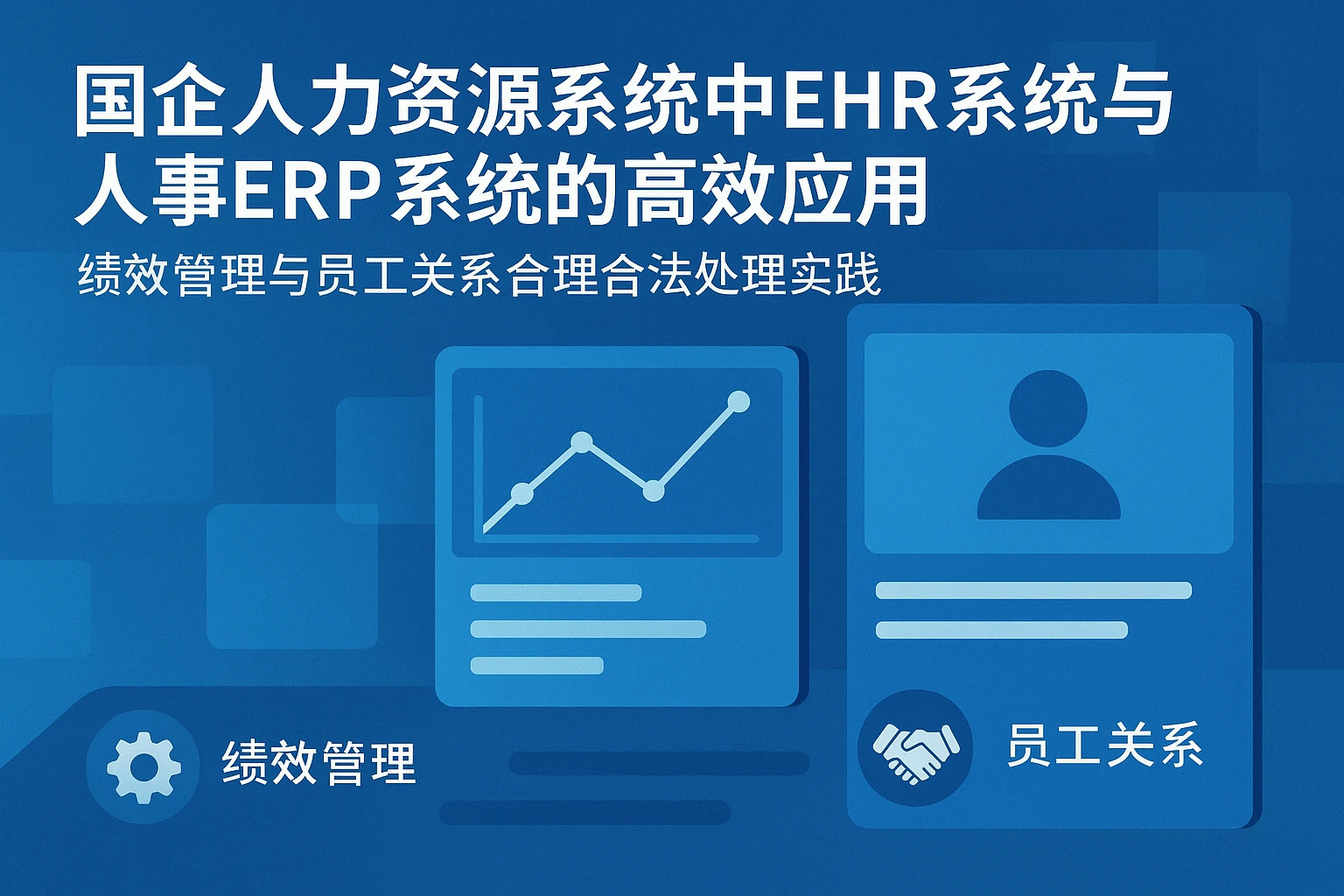 国企人力资源系统中EHR系统与人事ERP系统的高效应用

绩效管理与员工关系合理合法处理实践

绩效管理

员工关系